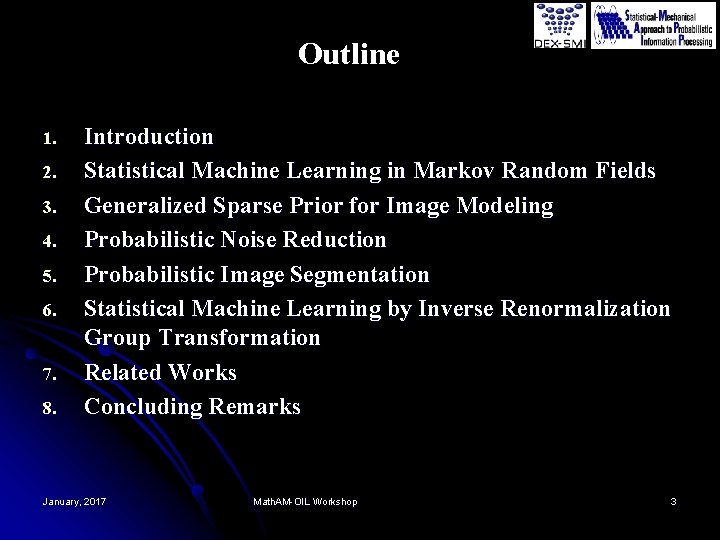 DEX-SMI

Statistical-Mechanical Approach to Probabilistic Information Processing

Outline

1. Introduction
2. Statistical Machine Learning in Markov Random Fields
3. Generalized Sparse Prior for Image Modeling
4. Probabilistic Noise Reduction
5. Probabilistic Image Segmentation
6. Statistical Machine Learning by Inverse Renormalization Group Transformation
7. Related Works
8. Concluding Remarks

January, 2017

MathAM-OIL Workshop

3